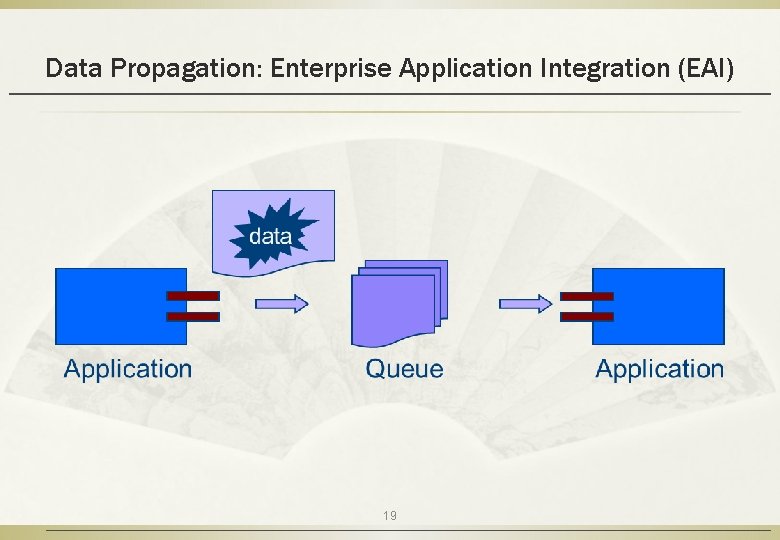 Data Propagation: Enterprise Application Integration (EAI)

data

Application

Queue

Application

19